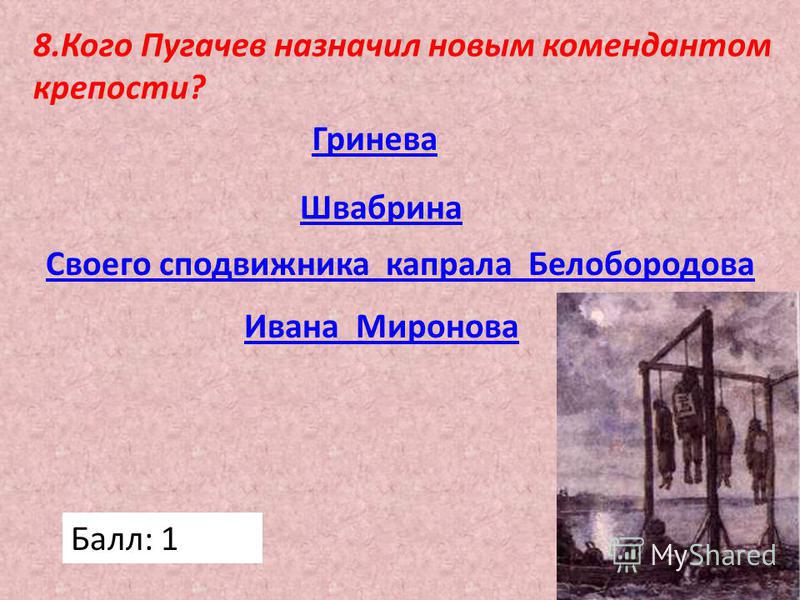 8.Кого Пугачев назначил новым комендантом крепости?

Гринева

Швабрина

Своего сподвижника капрала Белобородова

Ивана Миронова

Балл: 1

MyShared